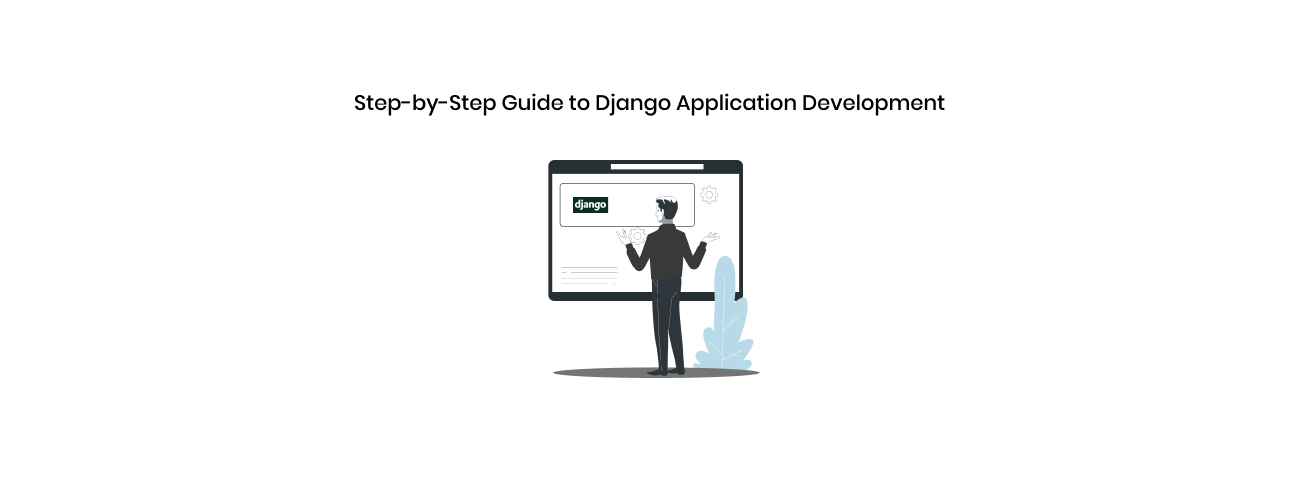 Step-by-Step Guide to Django Application Development

django